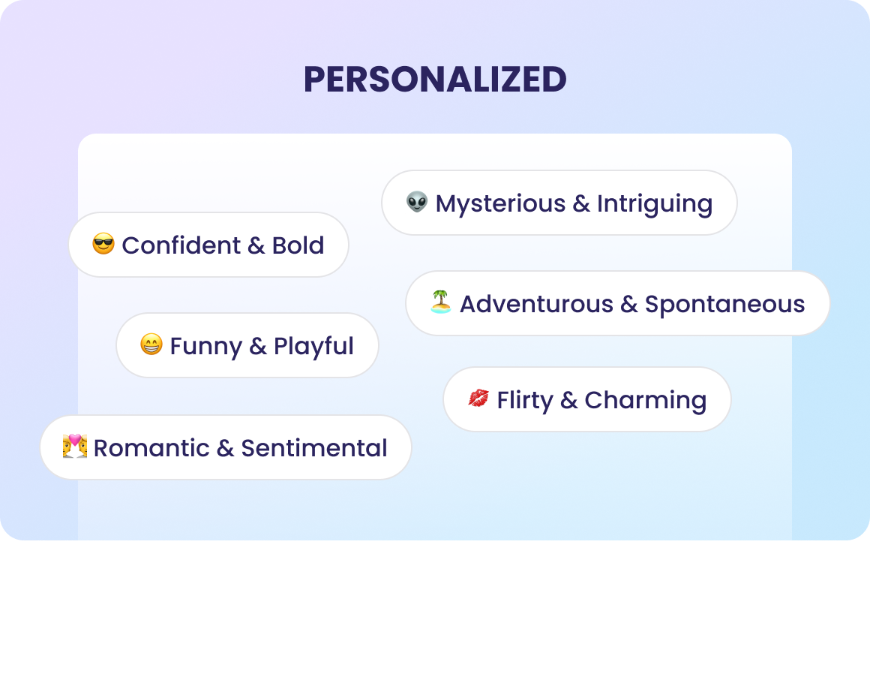 PERSONALIZED

👽 Mysterious & Intriguing

😎 Confident & Bold

🏝️ Adventurous & Spontaneous

😁 Funny & Playful

💋 Flirty & Charming

💏 Romantic & Sentimental